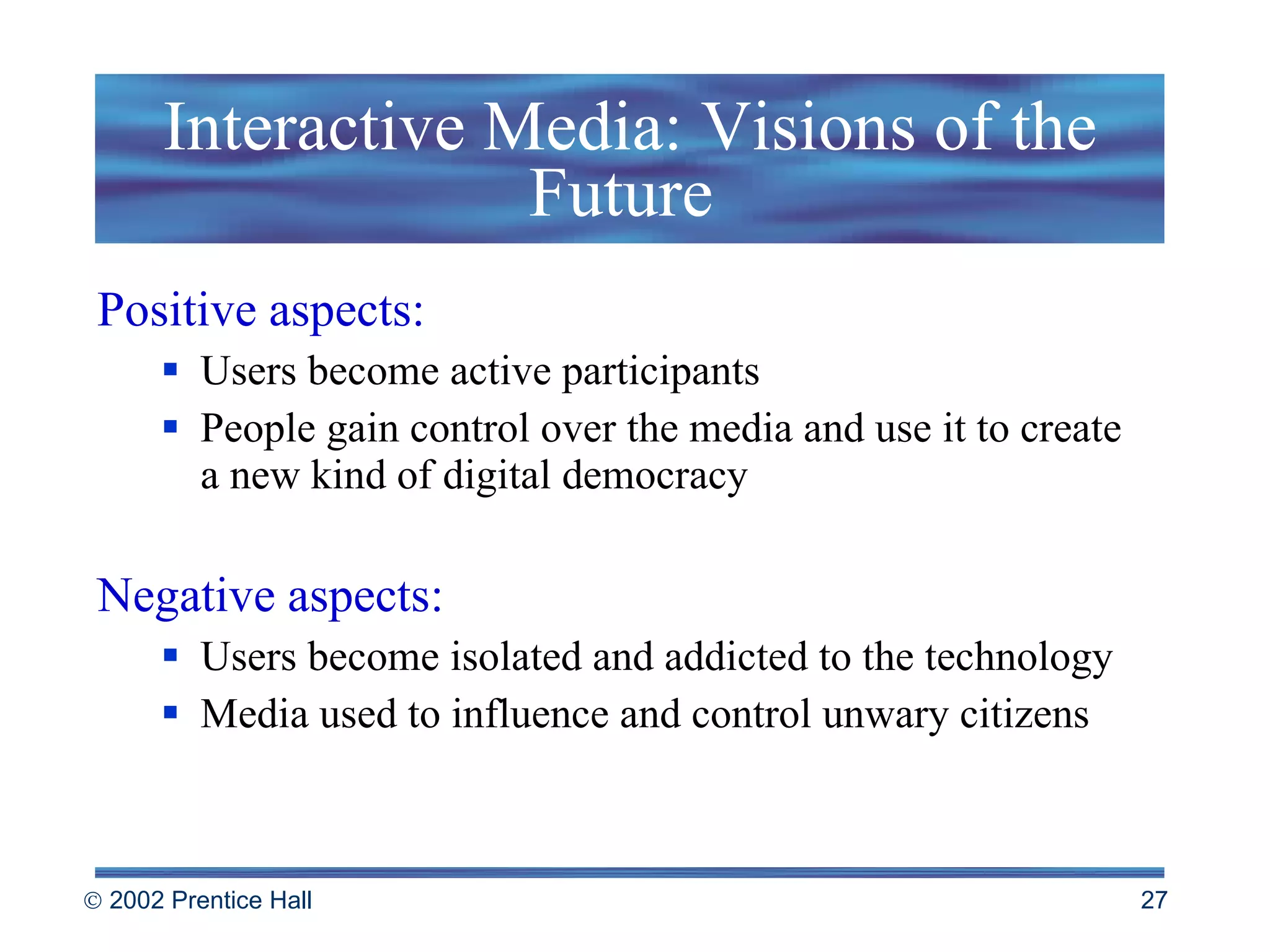 Interactive Media: Visions of the Future

Positive aspects:

▪ Users become active participants
▪ People gain control over the media and use it to create a new kind of digital democracy

Negative aspects:

▪ Users become isolated and addicted to the technology
▪ Media used to influence and control unwary citizens

© 2002 Prentice Hall

27